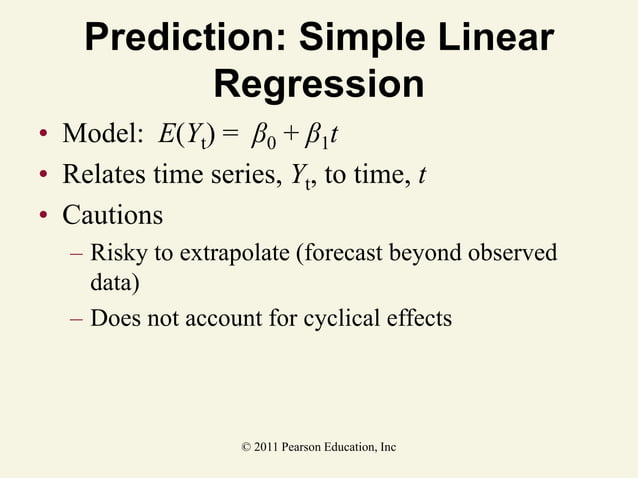 Prediction: Simple Linear Regression

• Model: $E(Y_t) = \beta_0 + \beta_1 t$
• Relates time series, $Y_t$, to time, $t$
• Cautions
– Risky to extrapolate (forecast beyond observed data)
– Does not account for cyclical effects

© 2011 Pearson Education, Inc